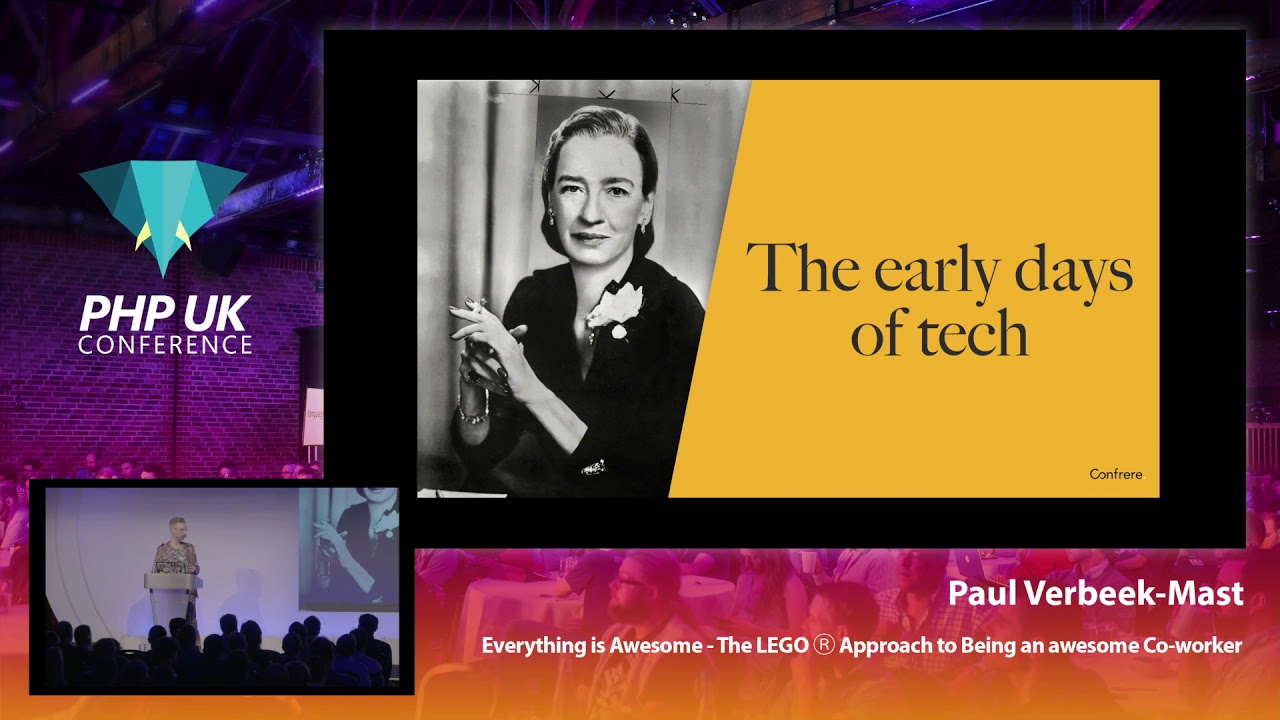 PHP UK CONFERENCE

The early days of tech

Confrere

Paul Verbeek-Mast

Everything is Awesome - The LEGO ® Approach to Being an awesome Co-worker